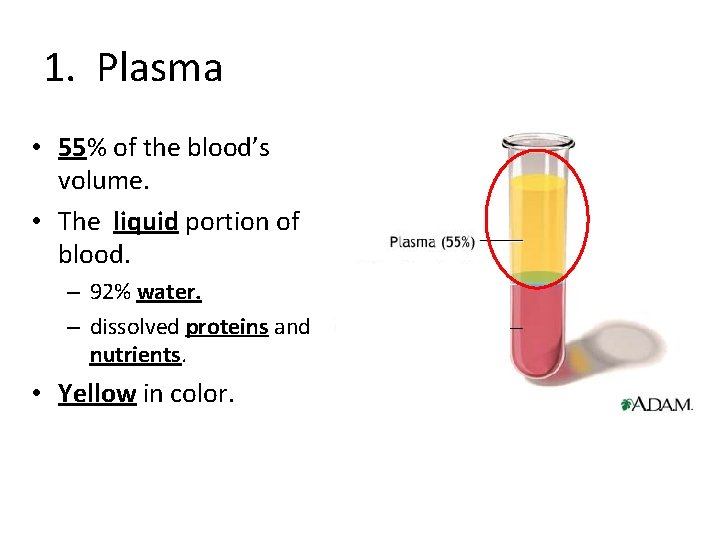 1. Plasma

• 55% of the blood's volume.

• The liquid portion of blood.

– 92% water.

– dissolved proteins and nutrients.

• Yellow in color.

Plasma (55%)

A.D.A.M.